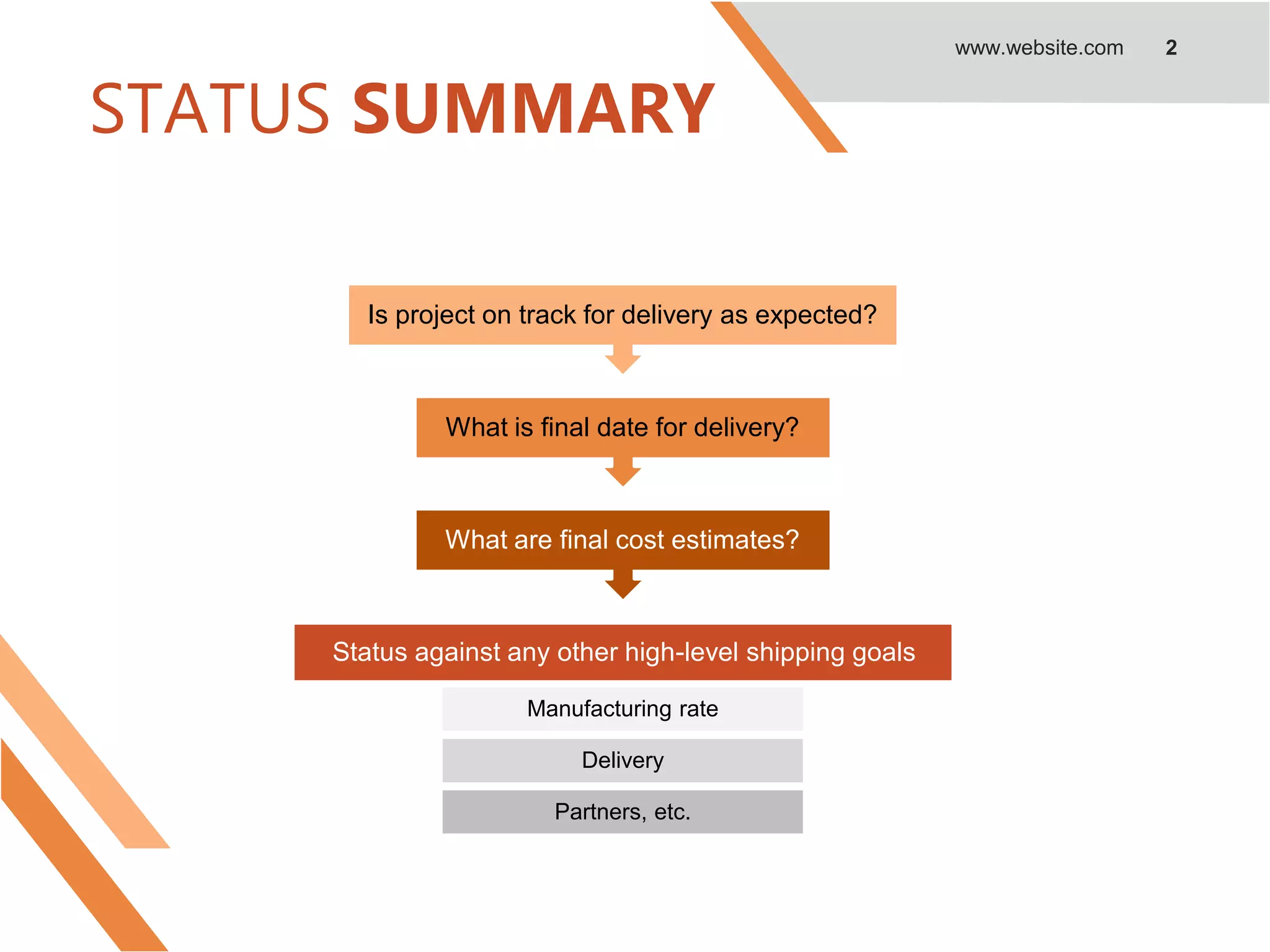 www.website.com 2

STATUS SUMMARY

Is project on track for delivery as expected?

What is final date for delivery?

What are final cost estimates?

Status against any other high-level shipping goals

Manufacturing rate

Delivery

Partners, etc.